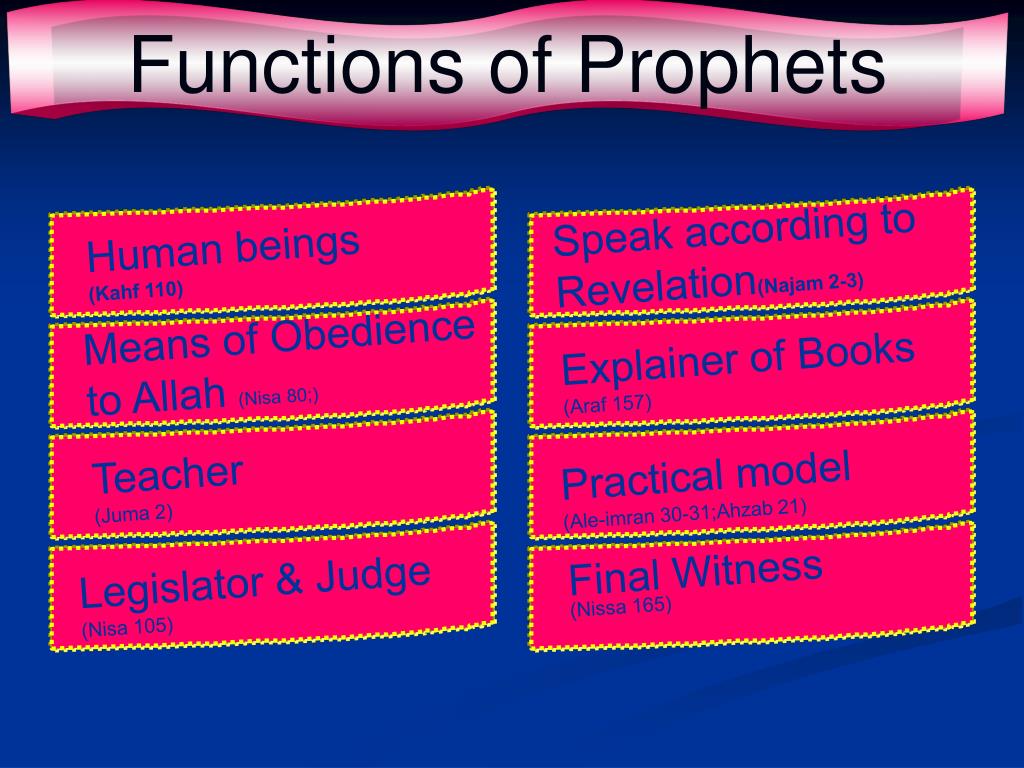 Functions of Prophets

Human beings
(Kahf 110)

Means of Obedience to Allah (Nisa 80;)

Teacher
(Juma 2)

Legislator & Judge
(Nisa 105)

Speak according to Revelation(Najam 2-3)

Explainer of Books
(Araf 157)

Practical model
(Ale-imran 30-31;Ahzab 21)

Final Witness
(Nissa 165)